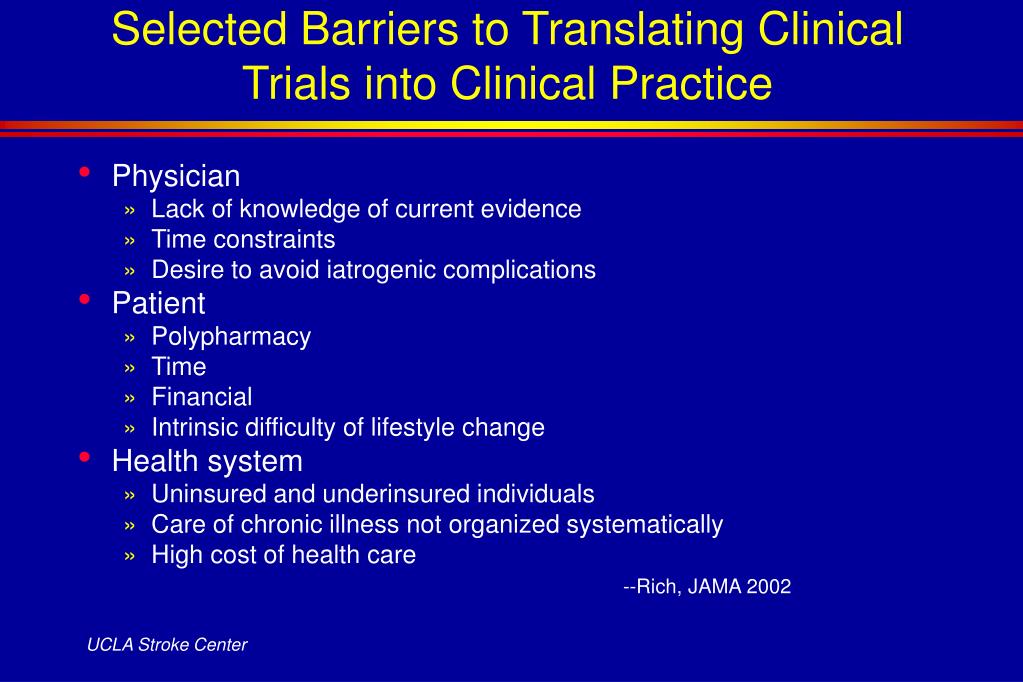 Selected Barriers to Translating Clinical Trials into Clinical Practice

• Physician
» Lack of knowledge of current evidence
» Time constraints
» Desire to avoid iatrogenic complications
• Patient
» Polypharmacy
» Time
» Financial
» Intrinsic difficulty of lifestyle change
• Health system
» Uninsured and underinsured individuals
» Care of chronic illness not organized systematically
» High cost of health care

--Rich, JAMA 2002

UCLA Stroke Center